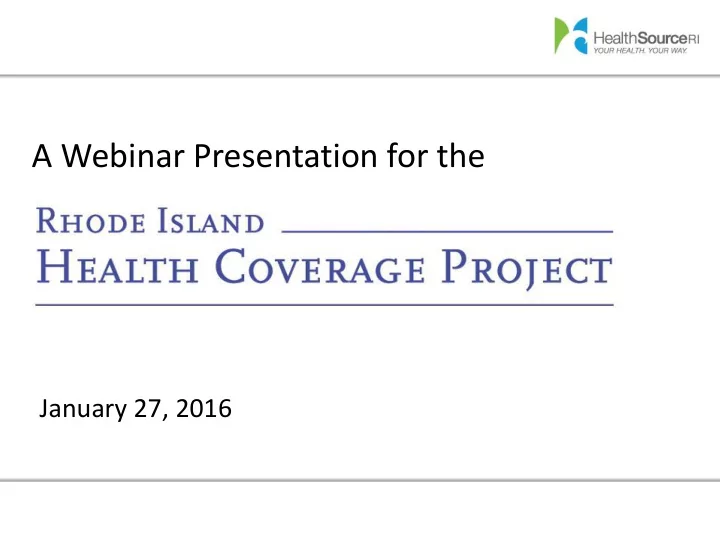 HealthSourceRI
YOUR HEALTH. YOUR WAY.

A Webinar Presentation for the

RHODE ISLAND
HEALTH COVERAGE PROJECT

January 27, 2016